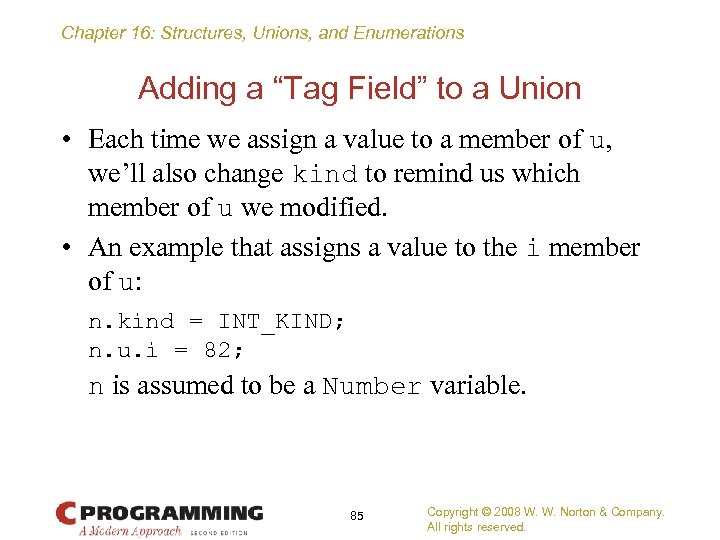 Chapter 16: Structures, Unions, and Enumerations

Adding a “Tag Field” to a Union

• Each time we assign a value to a member of u, we’ll also change kind to remind us which member of u we modified.

• An example that assigns a value to the i member of u:

n.kind = INT_KIND;
n.u.i = 82;

n is assumed to be a Number variable.

C PROGRAMMING A Modern Approach SECOND EDITION

85

Copyright © 2008 W. W. Norton & Company. All rights reserved.